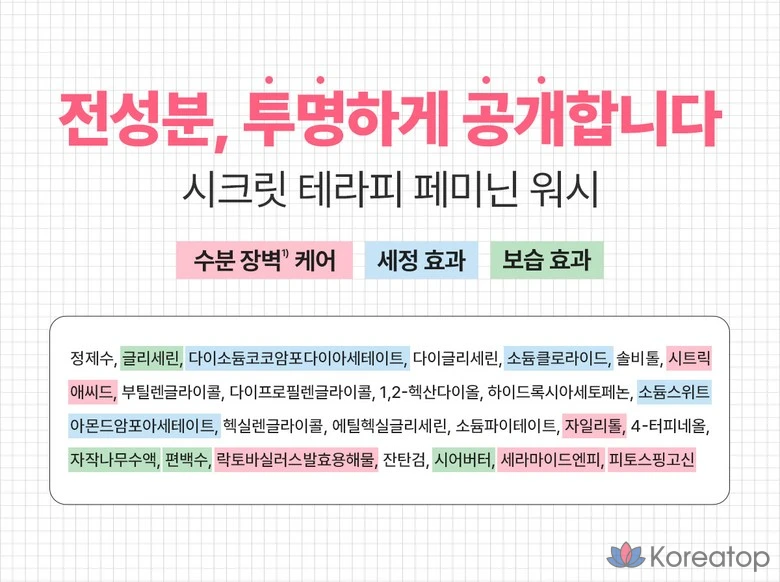 전성분, 투명하게 공개합니다

시크릿 테라피 페미닌 워시

수분 장벽$^{1)}$ 케어 세정 효과 보습 효과

정제수, 글리세린, 다이소듐코코암포다이아세테이트, 다이글리세린, 소듐클로라이드, 솔비톨, 시트릭애씨드, 부틸렌글라이콜, 다이프로필렌글라이콜, 1,2-헥산다이올, 하이드록시아세토페논, 소듐스위트아몬드암포아세테이트, 헥실렌글라이콜, 에틸헥실글리세린, 소듐파이테이트, 자일리톨, 4-터피네올, 자작나무수액, 편백수, 락토바실러스발효용해물, 잔탄검, 시어버터, 세라마이드엔피, 피토스핑고신

Koreatop